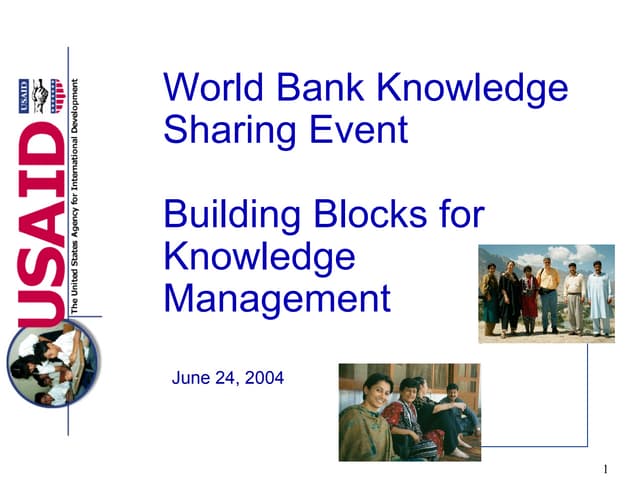 USAID
USAID
The United States Agency for International Development

World Bank Knowledge Sharing Event

Building Blocks for Knowledge Management

June 24, 2004

1